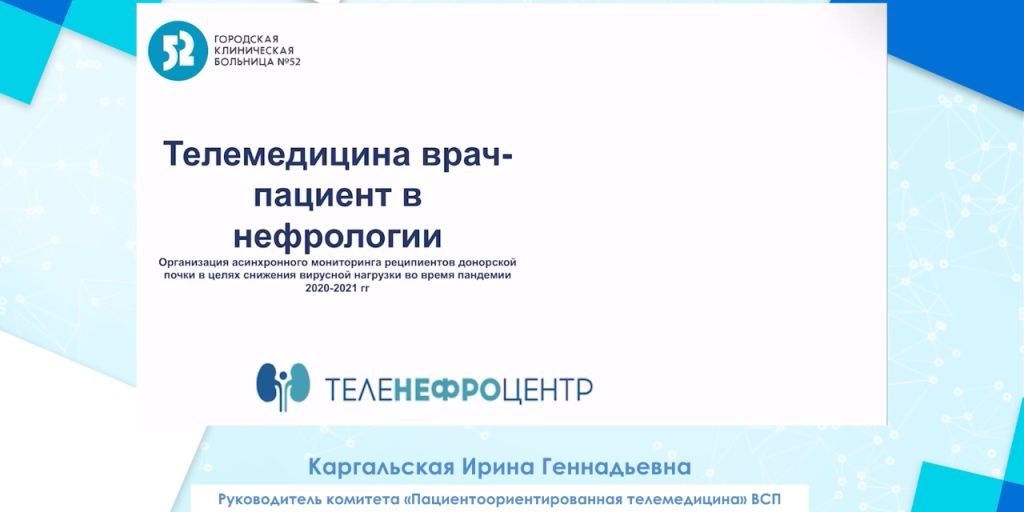 52 ГОРОДСКАЯ КЛИНИЧЕСКАЯ БОЛЬНИЦА №52

Телемедицина врач-пациент в нефрологии

Организация асинхронного мониторинга реципиентов донорской почки в целях снижения вирусной нагрузки во время пандемии 2020-2021 гг

ТЕЛЕНЕФРОЦЕНТР

Каргальская Ирина Геннадьевна

Руководитель комитета «Пациентоориентированная телемедицина» ВСП